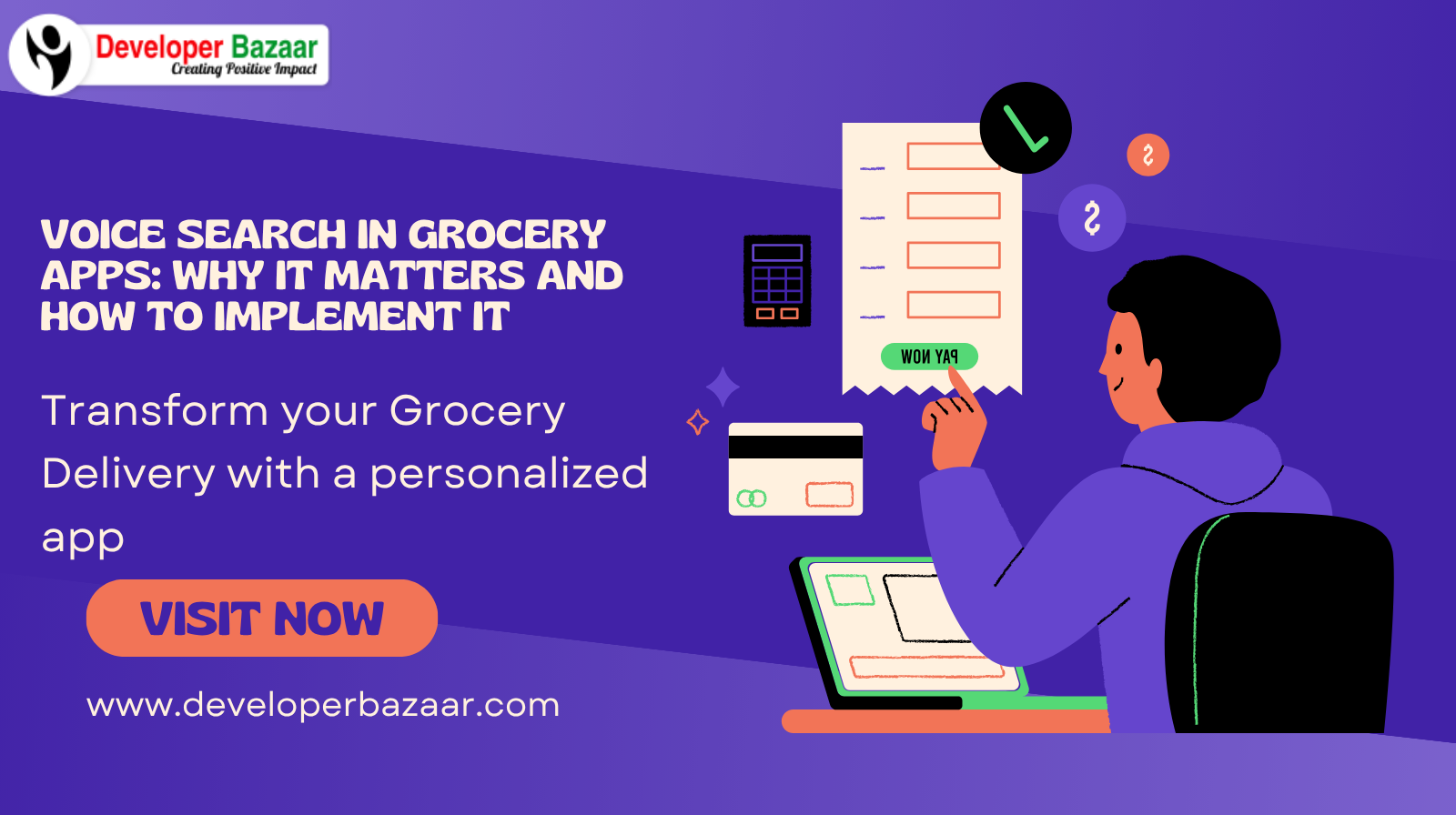 Developer Bazaar
Creating Positive Impact

VOICE SEARCH IN GROCERY APPS: WHY IT MATTERS AND HOW TO IMPLEMENT IT

Transform your Grocery Delivery with a personalized app

VISIT NOW

www.developerbazaar.com

PAY NOW